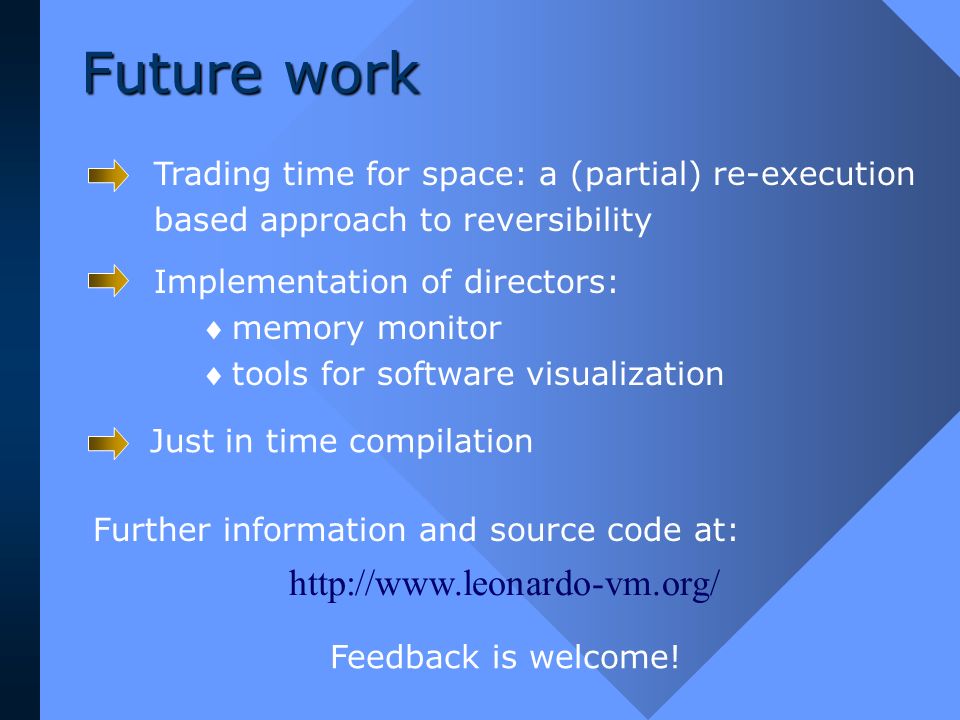 Future work

Trading time for space: a (partial) re-execution based approach to reversibility

Implementation of directors:
♦ memory monitor
♦ tools for software visualization

Just in time compilation

Further information and source code at:

http://www.leonardo-vm.org/

Feedback is welcome!